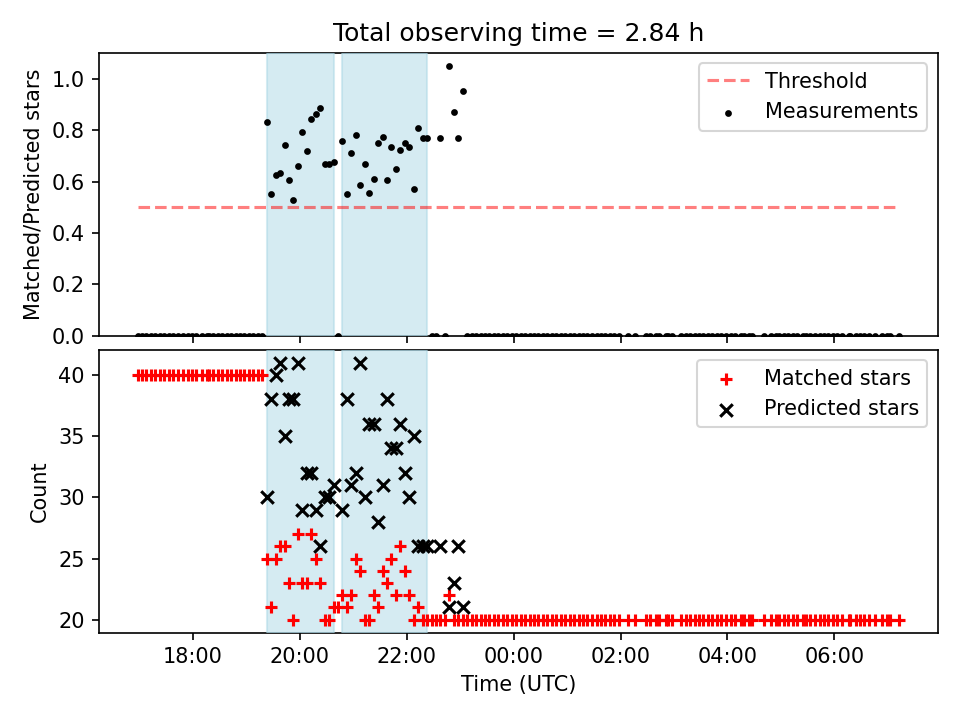 Total observing time = 2.84 h

Matched/Predicted stars

1.0
0.8
0.6
0.4
0.2
0.0

Threshold
Measurements

Count

40
35
30
25
20

Matched stars
Predicted stars

18:00
20:00
22:00
00:00
02:00
04:00
06:00

Time (UTC)